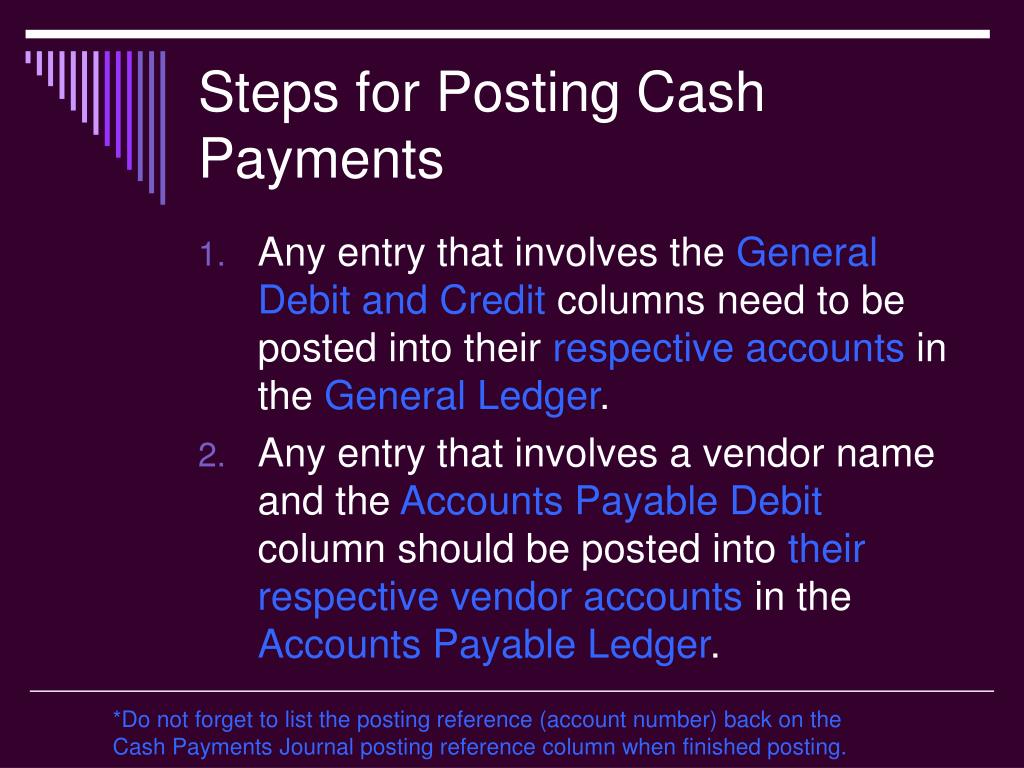 Steps for Posting Cash Payments

1. Any entry that involves the General Debit and Credit columns need to be posted into their respective accounts in the General Ledger.
2. Any entry that involves a vendor name and the Accounts Payable Debit column should be posted into their respective vendor accounts in the Accounts Payable Ledger.

*Do not forget to list the posting reference (account number) back on the Cash Payments Journal posting reference column when finished posting.